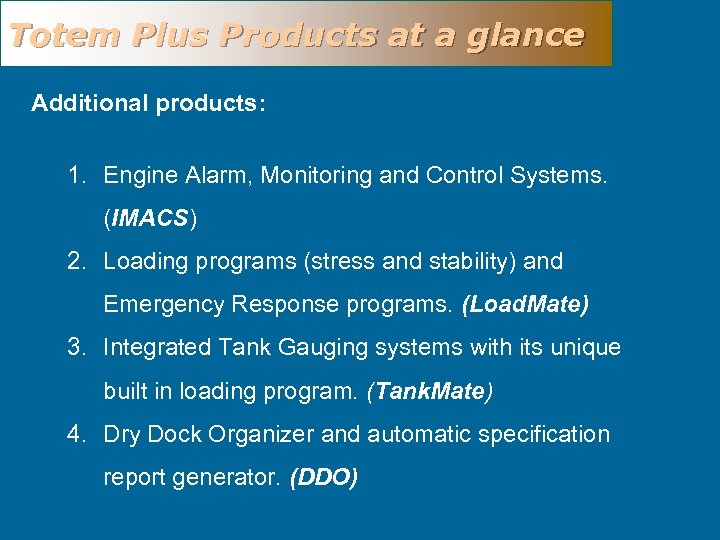 Totem Plus Products at a glance

Additional products:

1. Engine Alarm, Monitoring and Control Systems. (IMACS)
2. Loading programs (stress and stability) and Emergency Response programs. (LoadMate)
3. Integrated Tank Gauging systems with its unique built in loading program. (TankMate)
4. Dry Dock Organizer and automatic specification report generator. (DDO)